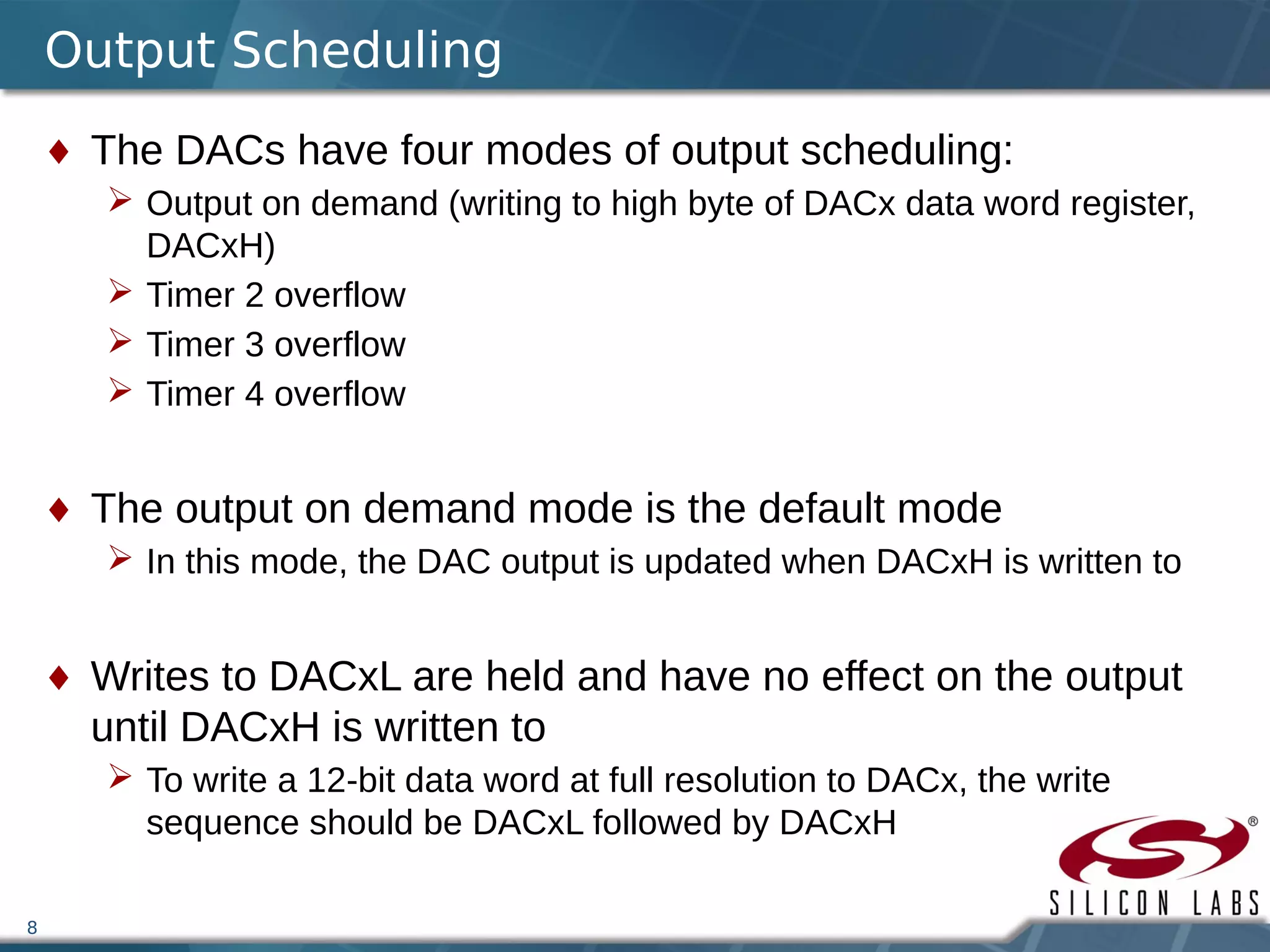 Output Scheduling

♦ The DACs have four modes of output scheduling:

➢ Output on demand (writing to high byte of DACx data word register, DACxH)

➢ Timer 2 overflow

➢ Timer 3 overflow

➢ Timer 4 overflow

♦ The output on demand mode is the default mode

➢ In this mode, the DAC output is updated when DACxH is written to

♦ Writes to DACxL are held and have no effect on the output until DACxH is written to

➢ To write a 12-bit data word at full resolution to DACx, the write sequence should be DACxL followed by DACxH

®

SILICON LABS

8